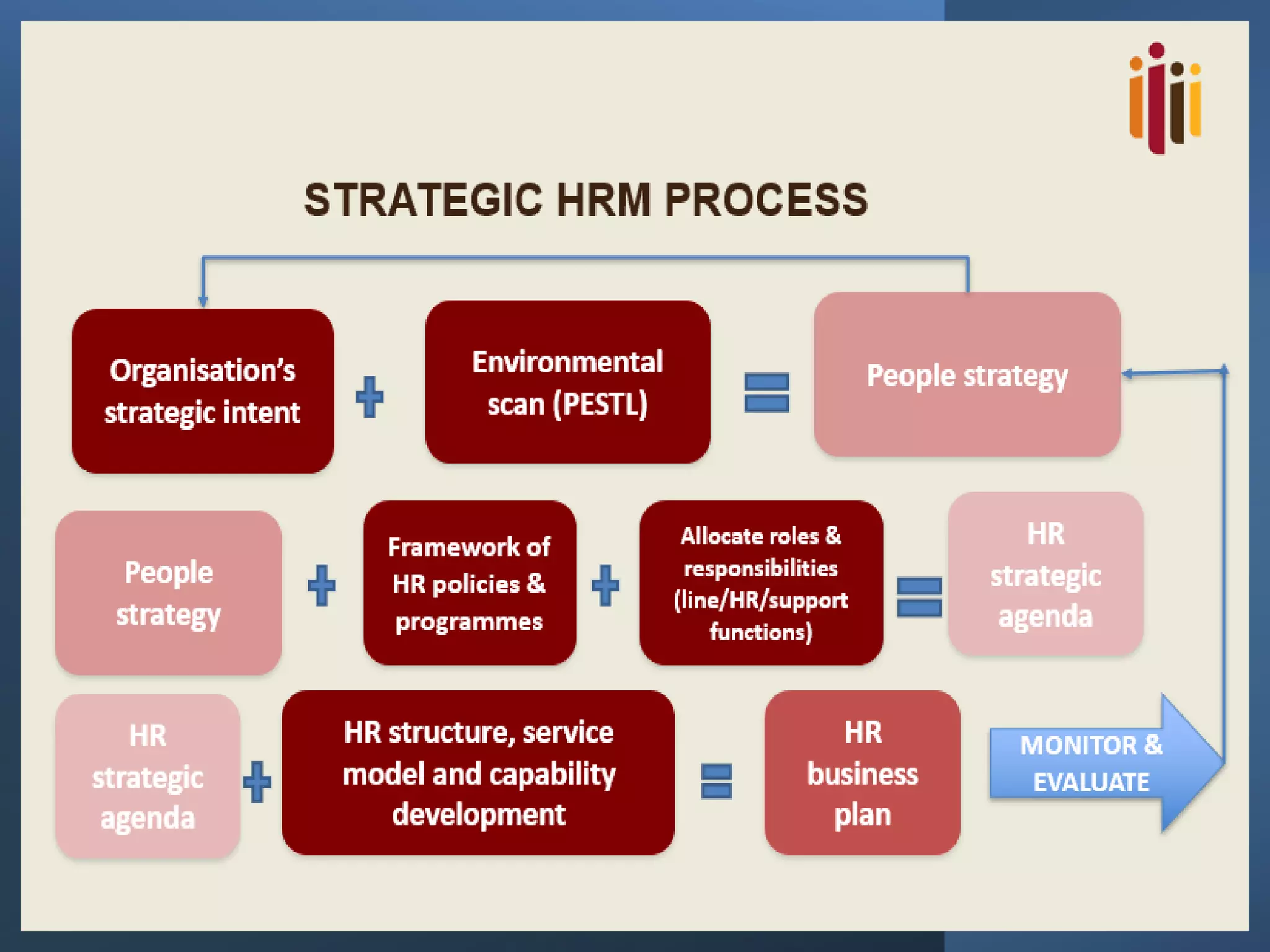 STRATEGIC HRM PROCESS

Organisation's strategic intent

+

Environmental scan (PESTL)

=

People strategy

People strategy

+

Framework of HR policies & programmes

+

Allocate roles & responsibilities (line/HR/support functions)

=

HR strategic agenda

HR strategic agenda

+

HR structure, service model and capability development

=

HR business plan

MONITOR & EVALUATE